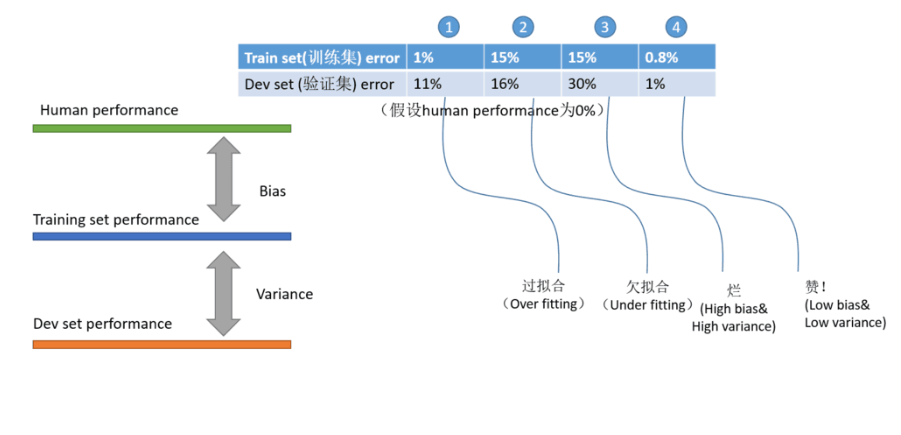 | | 1 | 2 | 3 | 4 |
|---|---|---|---|---|
| Train set(训练集) error | 1% | 15% | 15% | 0.8% |
| Dev set (验证集) error | 11% | 16% | 30% | 1% |

（假设human performance为0%）

Human performance

Bias

Training set performance

Variance

Dev set performance

过拟合
（Over fitting）

欠拟合
（Under fitting）

烂
(High bias&
High variance)

赞！
(Low bias&
Low variance)